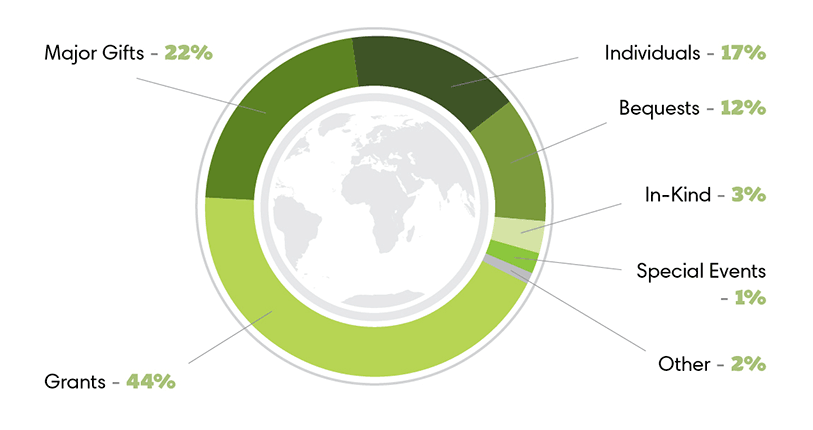 Major Gifts - 22%

Individuals - 17%

Bequests - 12%

In-Kind - 3%

Special Events - 1%

Other - 2%

Grants - 44%